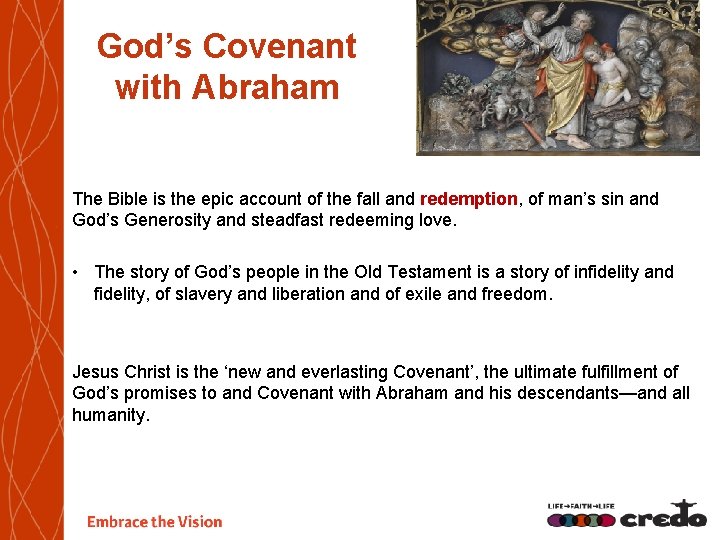 God’s Covenant with Abraham

The Bible is the epic account of the fall and redemption, of man’s sin and God’s Generosity and steadfast redeeming love.

• The story of God’s people in the Old Testament is a story of infidelity and fidelity, of slavery and liberation and of exile and freedom.

Jesus Christ is the ‘new and everlasting Covenant’, the ultimate fulfillment of God’s promises to and Covenant with Abraham and his descendants—and all humanity.

Embrace the Vision

LIFE→FAITH→LIFE credo